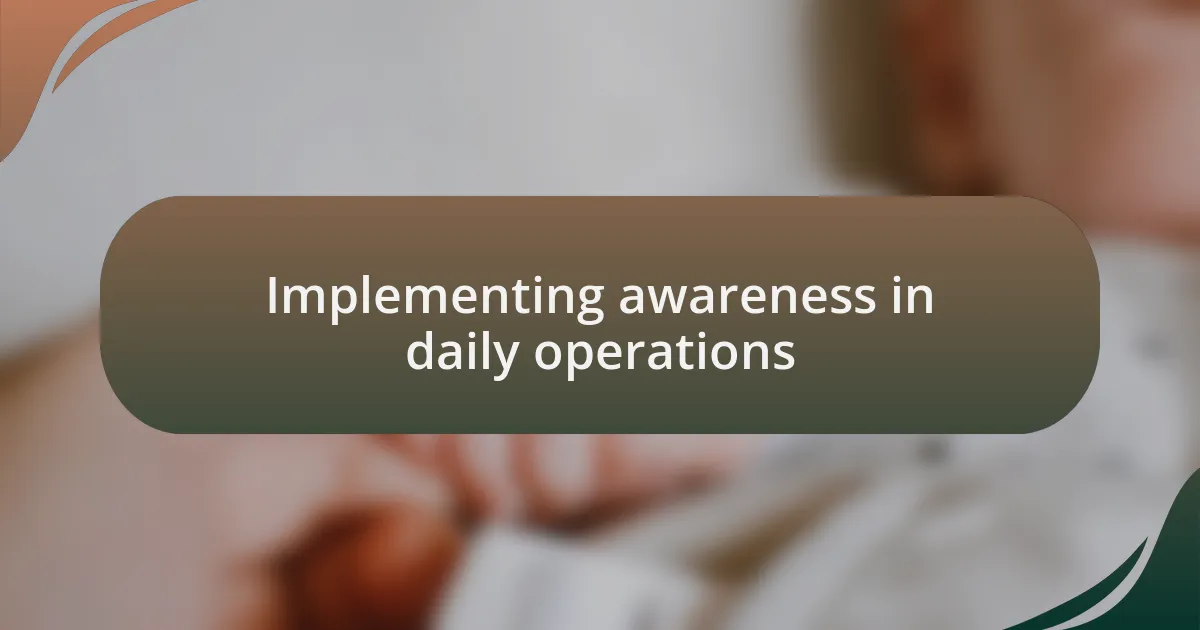 Implementing awareness in daily operations